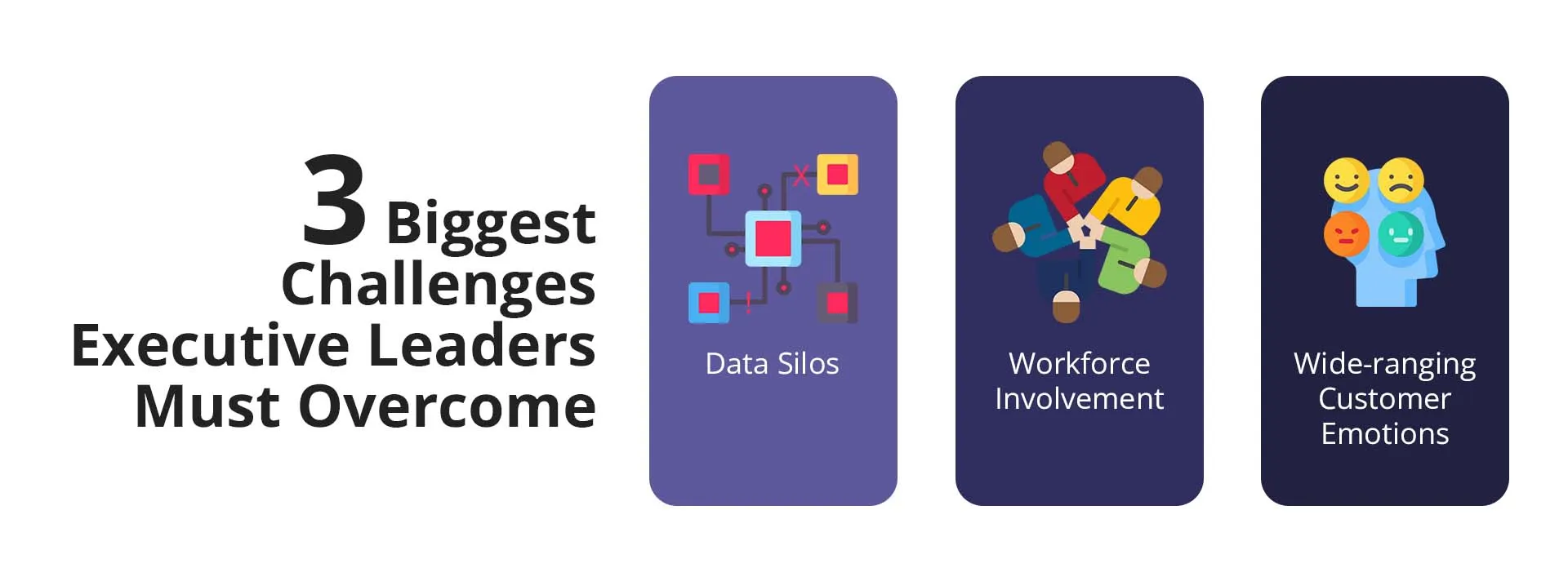 3 Biggest Challenges Executive Leaders Must Overcome

Data Silos

Workforce Involvement

Wide-ranging Customer Emotions